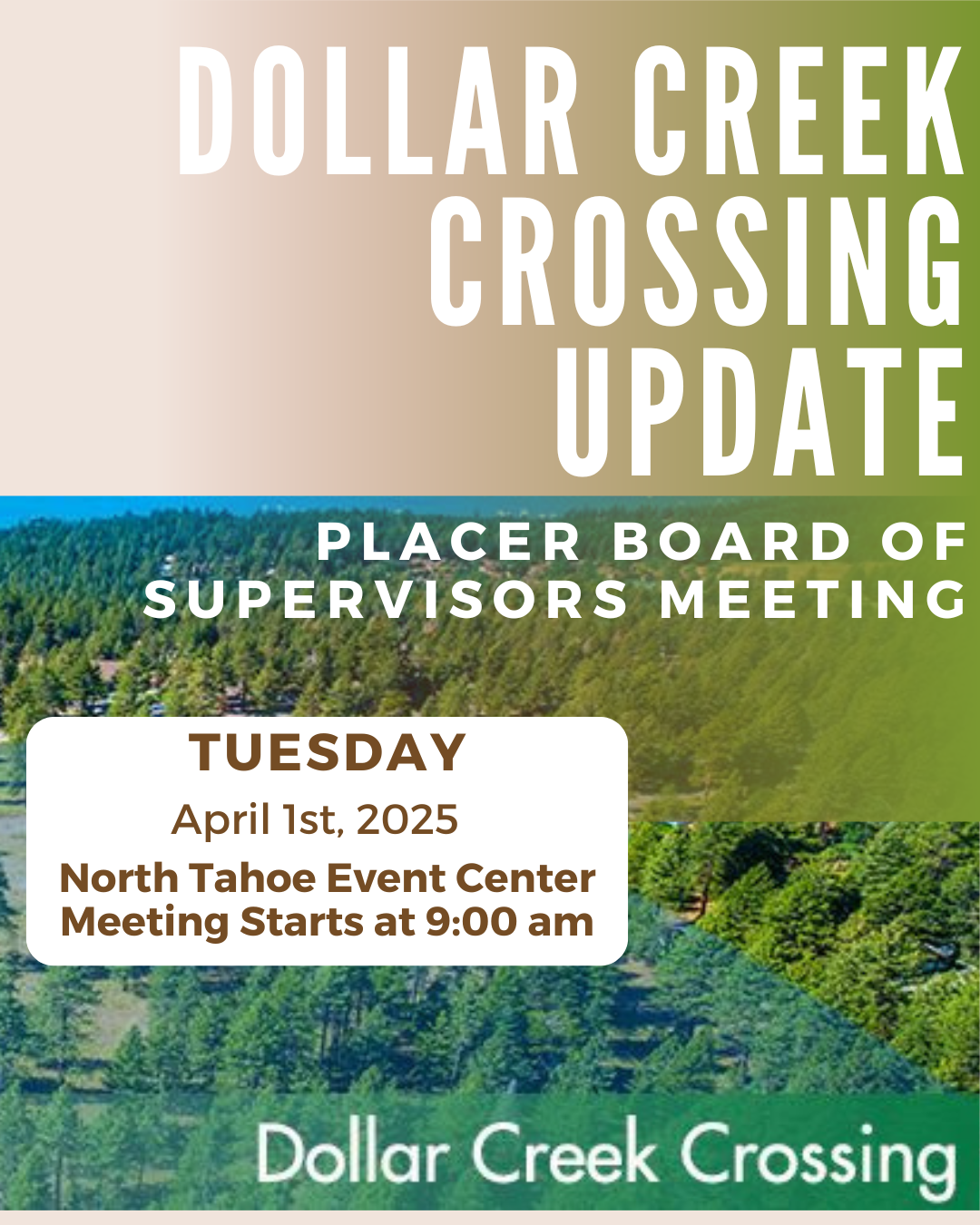 DOLLAR CREEK CROSSING UPDATE

PLACER BOARD OF SUPERVISORS MEETING

TUESDAY

April 1st, 2025

North Tahoe Event Center
Meeting Starts at 9:00 am

Dollar Creek Crossing